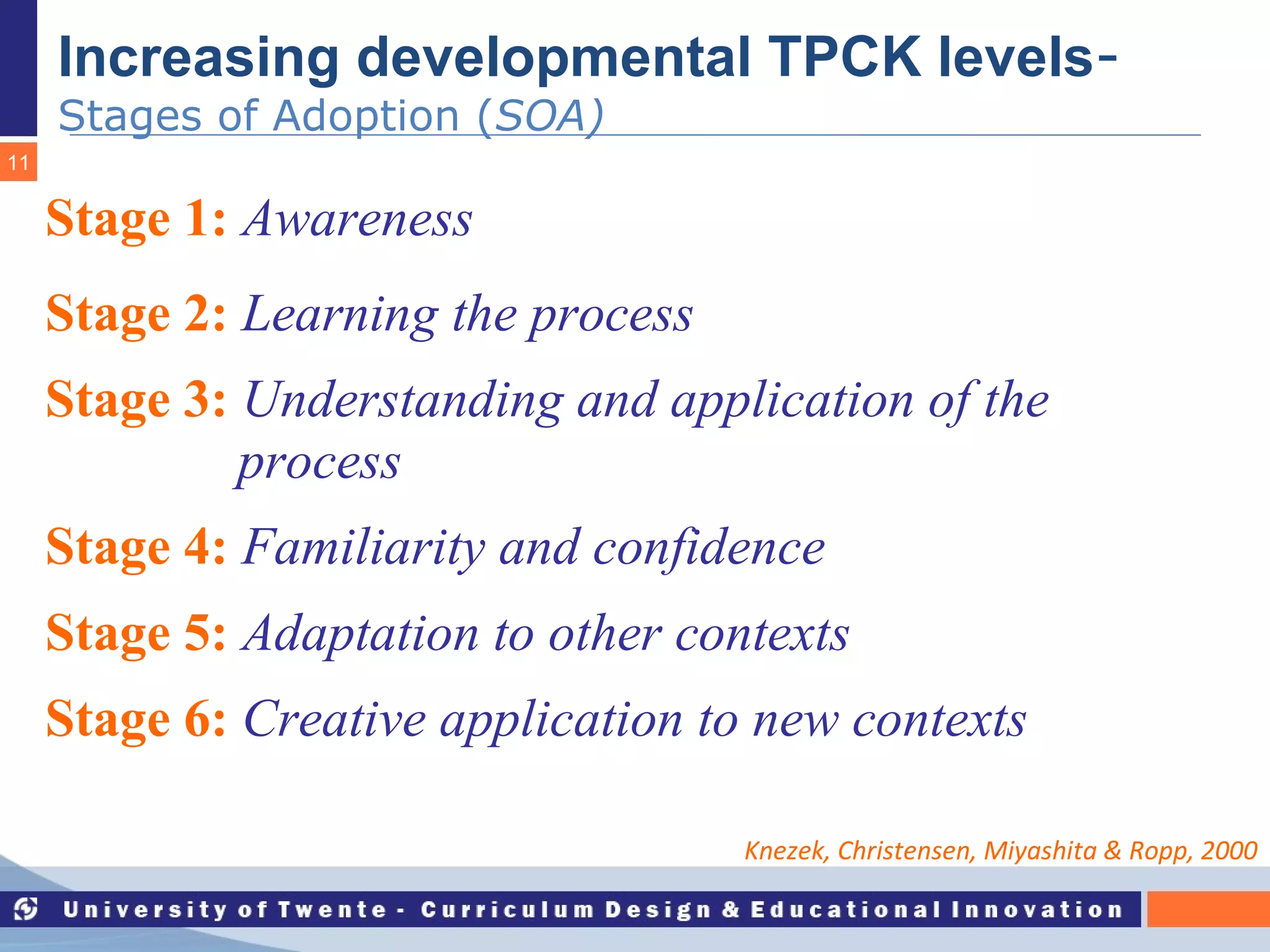 Increasing developmental TPCK levels-
Stages of Adoption (SOA)

11

Stage 1: Awareness

Stage 2: Learning the process

Stage 3: Understanding and application of the process

Stage 4: Familiarity and confidence

Stage 5: Adaptation to other contexts

Stage 6: Creative application to new contexts

Knezek, Christensen, Miyashita & Ropp, 2000

University of Twente - Curriculum Design & Educational Innovation